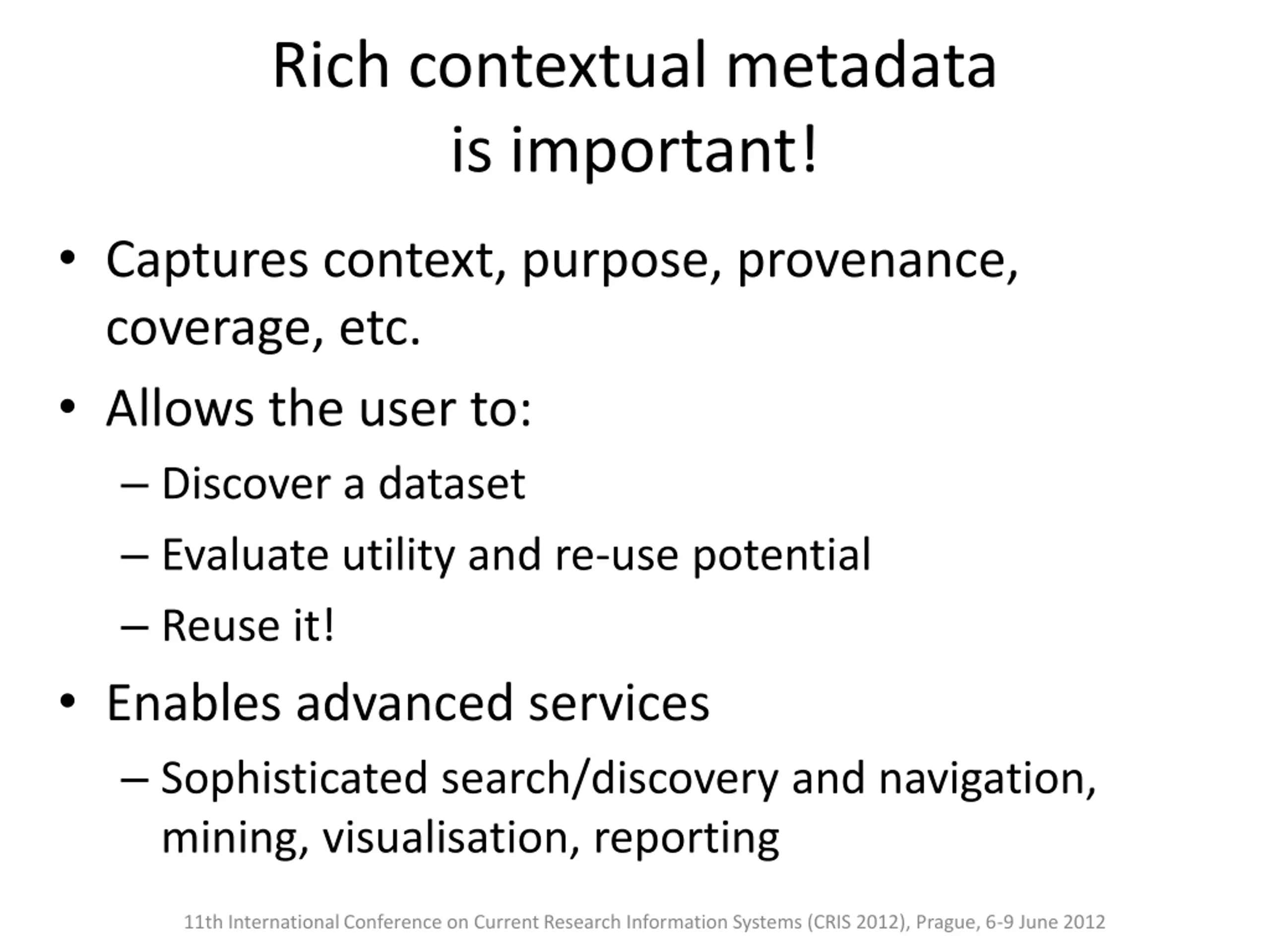 Rich contextual metadata is important!

• Captures context, purpose, provenance, coverage, etc.

• Allows the user to:

– Discover a dataset

– Evaluate utility and re-use potential

– Reuse it!

• Enables advanced services

– Sophisticated search/discovery and navigation, mining, visualisation, reporting

11th International Conference on Current Research Information Systems (CRIS 2012), Prague, 6-9 June 2012